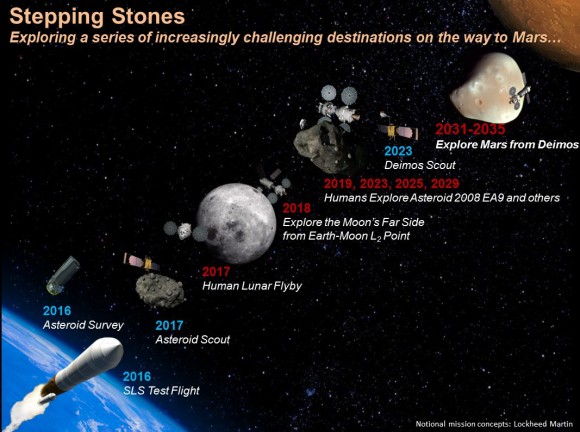 Stepping Stones
Exploring a series of increasingly challenging destinations on the way to Mars…

2031-2035
Explore Mars from Deimos

2023
Deimos Scout

2019, 2023, 2025, 2029
Humans Explore Asteroid 2008 EA9 and others

2018
Explore the Moon's Far Side from Earth-Moon $L_2$ Point

2017
Human Lunar Flyby

2016
Asteroid Survey

2017
Asteroid Scout

2016
SLS Test Flight

Notional mission concepts: Lockheed Martin